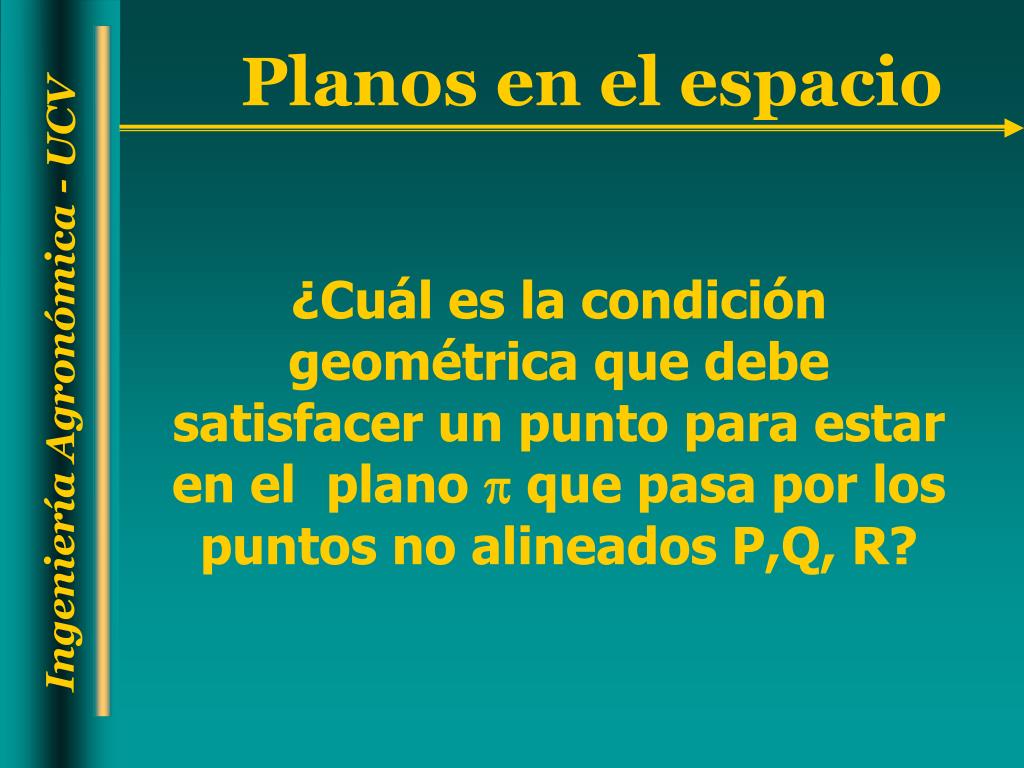 Ingeniería Agronómica - UCV

Planos en el espacio

¿Cuál es la condición geométrica que debe satisfacer un punto para estar en el plano $\pi$ que pasa por los puntos no alineados P,Q, R?